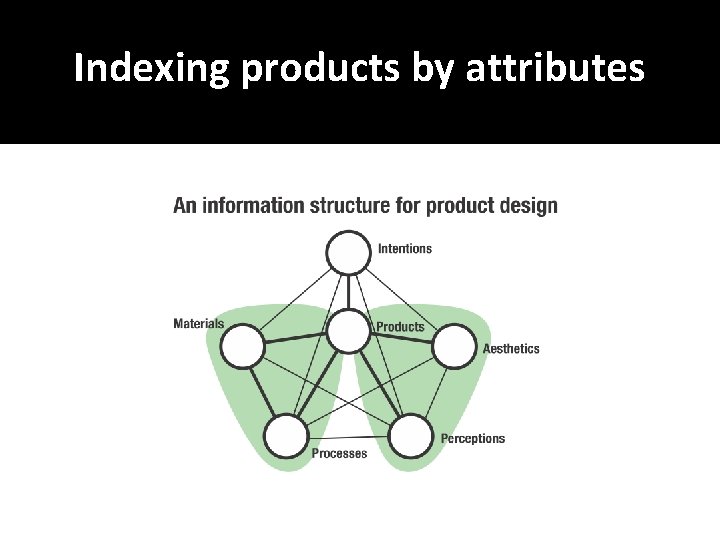 Indexing products by attributes

An information structure for product design

Intentions

Materials

Products

Aesthetics

Processes

Perceptions